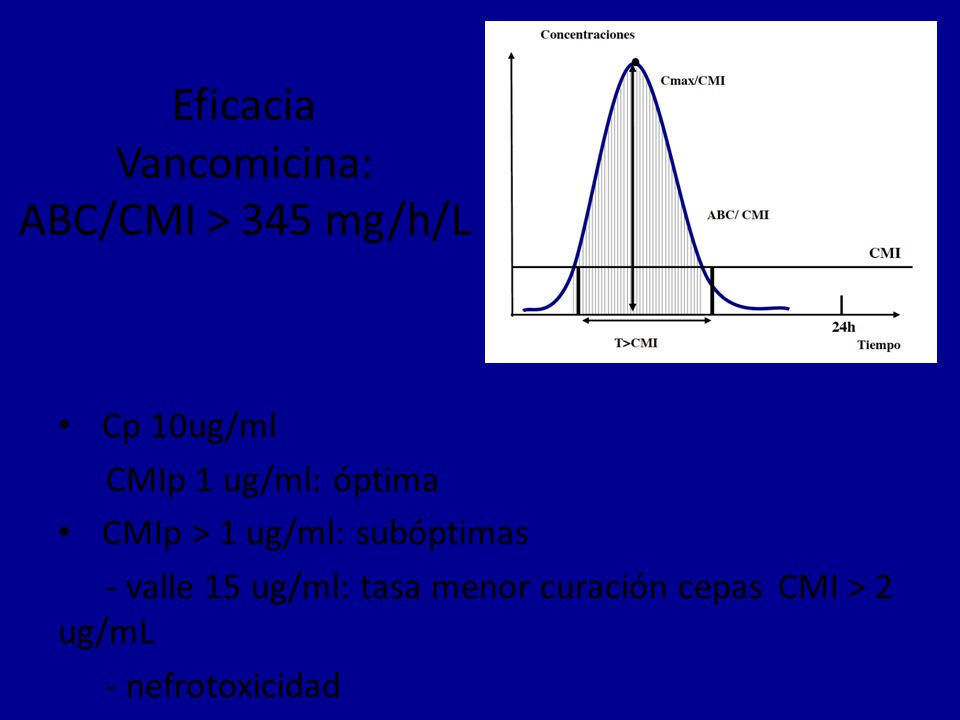 Eficacia
Vancomicina:
ABC/CMI > 345 mg/h/L

Concentraciones

Cmax/CMI

ABC/ CMI

CMI

T>CMI

24h

Tiempo

• Cp 10ug/ml

CMIp 1 ug/ml: óptima

• CMIp > 1 ug/ml: subóptimas

- valle 15 ug/ml: tasa menor curación cepas CMI > 2 ug/mL

- nefrotoxicidad